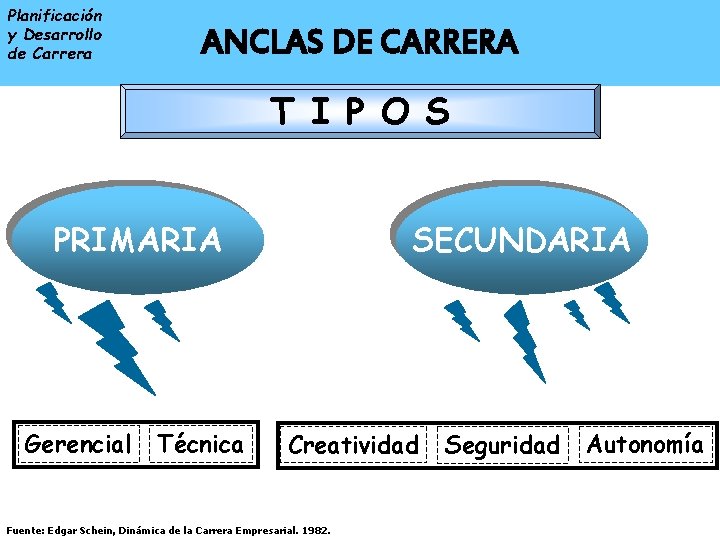 Planificación y Desarrollo de Carrera

ANCLAS DE CARRERA

T I P O S

PRIMARIA

SECUNDARIA

Gerencial

Técnica

Creatividad

Seguridad

Autonomía

Fuente: Edgar Schein, Dinámica de la Carrera Empresarial. 1982.